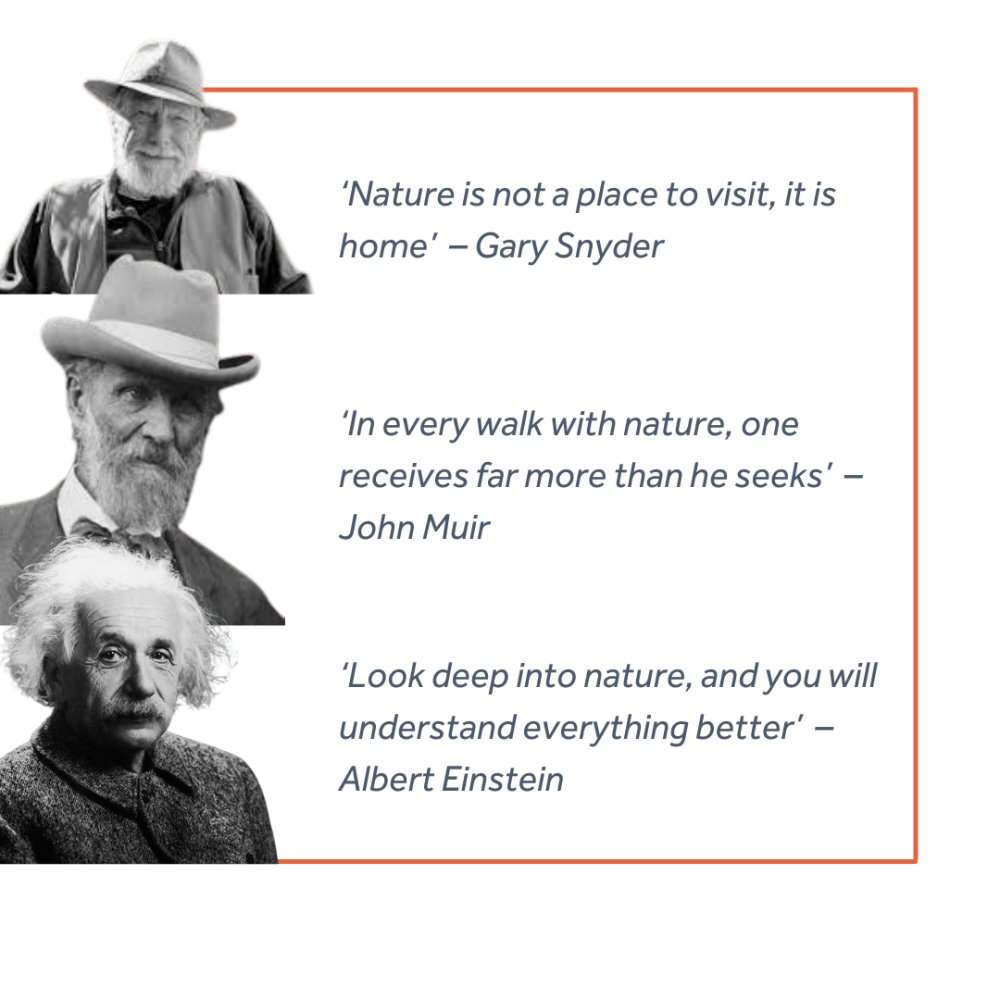 ‘Nature is not a place to visit, it is home’ – Gary Snyder

‘In every walk with nature, one receives far more than he seeks’ – John Muir

‘Look deep into nature, and you will understand everything better’ – Albert Einstein